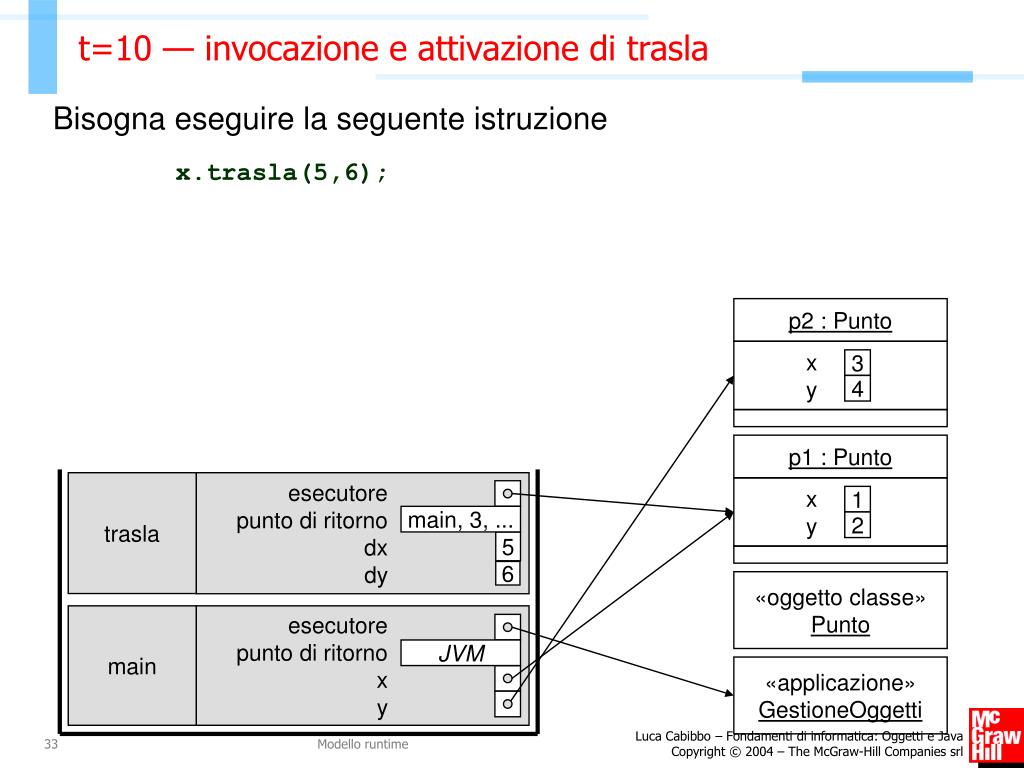 t=10 — invocazione e attivazione di trasla

Bisogna eseguire la seguente istruzione

x.trasla(5,6);

p2 : Punto
x 3
y 4

p1 : Punto
x 1
y 2

«oggetto classe»
Punto

«applicazione»
GestioneOggetti

trasla
esecutore
punto di ritorno main, 3, ...
dx 5
dy 6

main
esecutore
punto di ritorno JVM
x
y

33

Modello runtime

Luca Cabibbo – Fondamenti di informatica: Oggetti e Java
Copyright © 2004 – The McGraw-Hill Companies srl

Mc Graw Hill